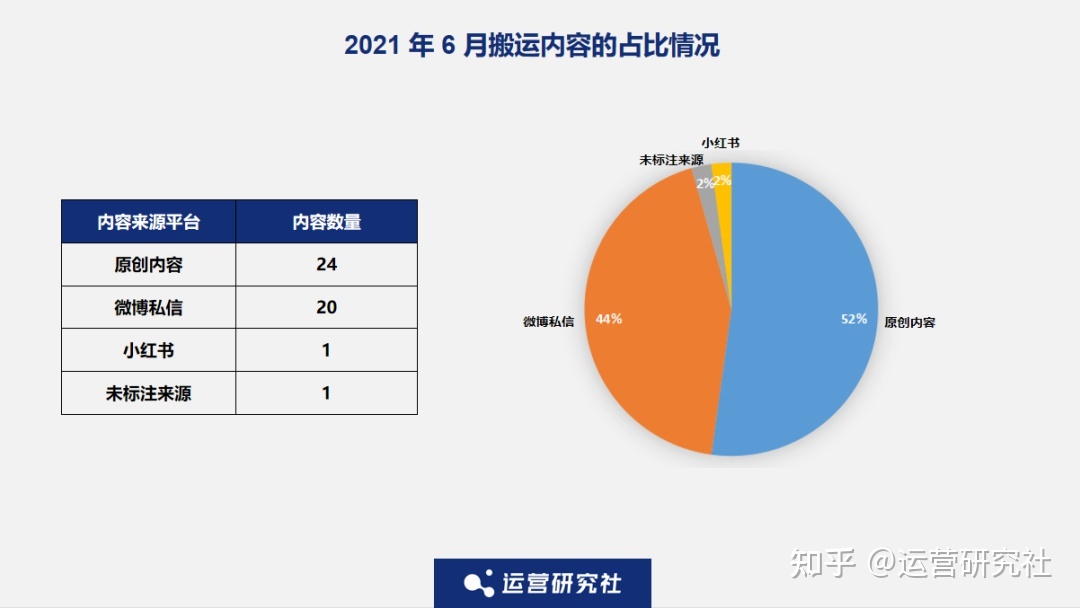 2021 年 6 月搬运内容的占比情况

| 内容来源平台 | 内容数量 |
|---|---|
| 原创内容 | 24 |
| 微博私信 | 20 |
| 小红书 | 1 |
| 未标注来源 | 1 |

小红书
未标注来源
2%
2%
微博私信
44%
52%
原创内容

运营研究社

知乎 @运营研究社